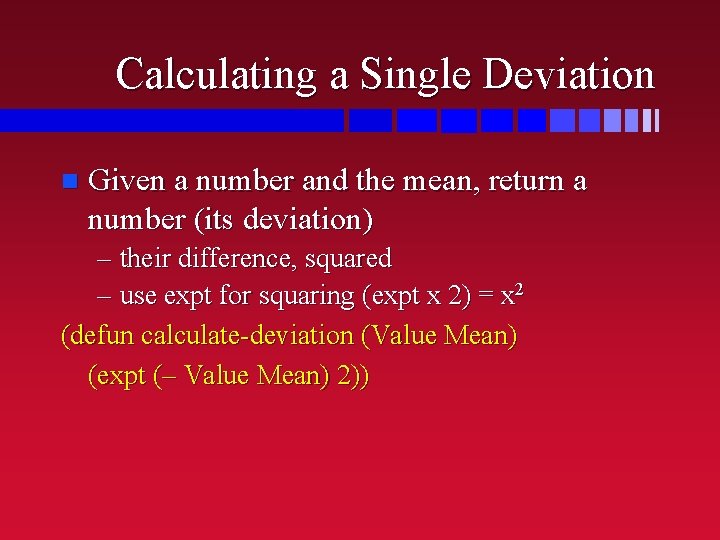 Calculating a Single Deviation

Given a number and the mean, return a number (its deviation)

– their difference, squared

– use expt for squaring (expt x 2) = $x^2$

(defun calculate-deviation (Value Mean)
(expt (– Value Mean) 2))